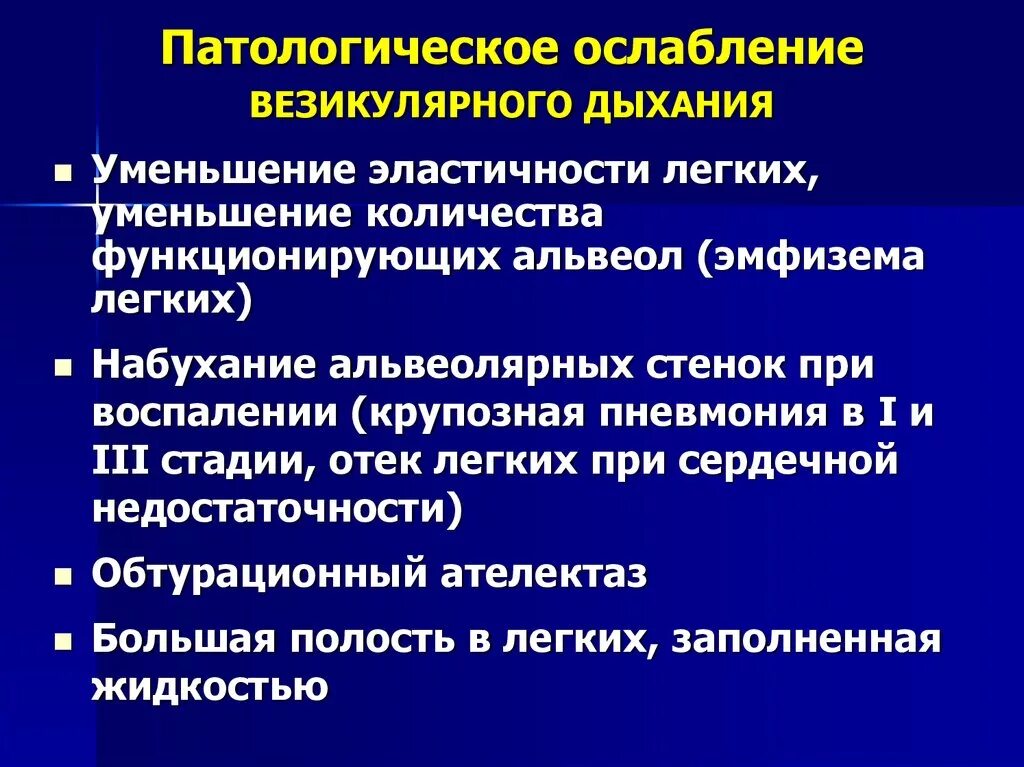 Патологическое ослабление
ВЕЗИКУЛЯРНОГО ДЫХАНИЯ

- Уменьшение эластичности легких, уменьшение количества функционирующих альвеол (эмфизема легких)
- Набухание альвеолярных стенок при воспалении (крупозная пневмония в I и III стадии, отек легких при сердечной недостаточности)
- Обтурационный ателектаз
- Большая полость в легких, заполненная жидкостью